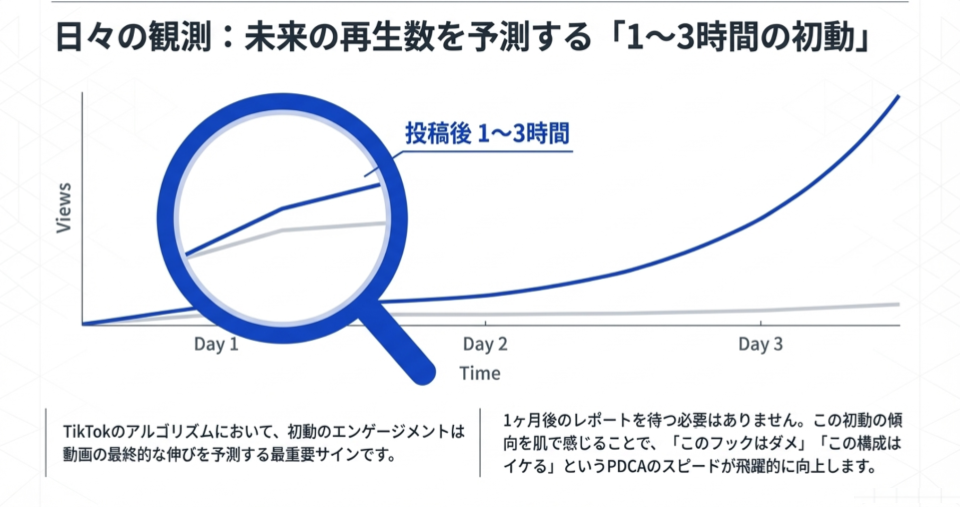 日々の観測：未来の再生数を予測する「1〜3時間の初動」

投稿後 1〜3時間

Views

Day 1

Day 2

Day 3

Time

TikTokのアルゴリズムにおいて、初動のエンゲージメントは動画の最終的な伸びを予測する最重要サインです。

1ヶ月後のレポートを待つ必要はありません。この初動の傾向を肌で感じることで、「このフックはダメ」「この構成はイケる」というPDCAのスピードが飛躍的に向上します。